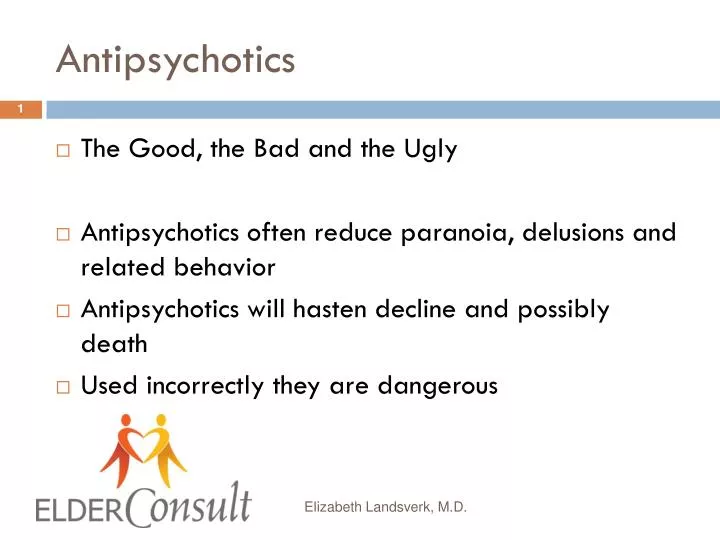 Antipsychotics

1

□ The Good, the Bad and the Ugly

□ Antipsychotics often reduce paranoia, delusions and related behavior

□ Antipsychotics will hasten decline and possibly death

□ Used incorrectly they are dangerous

ELDERConsult

Elizabeth Landsverk, M.D.